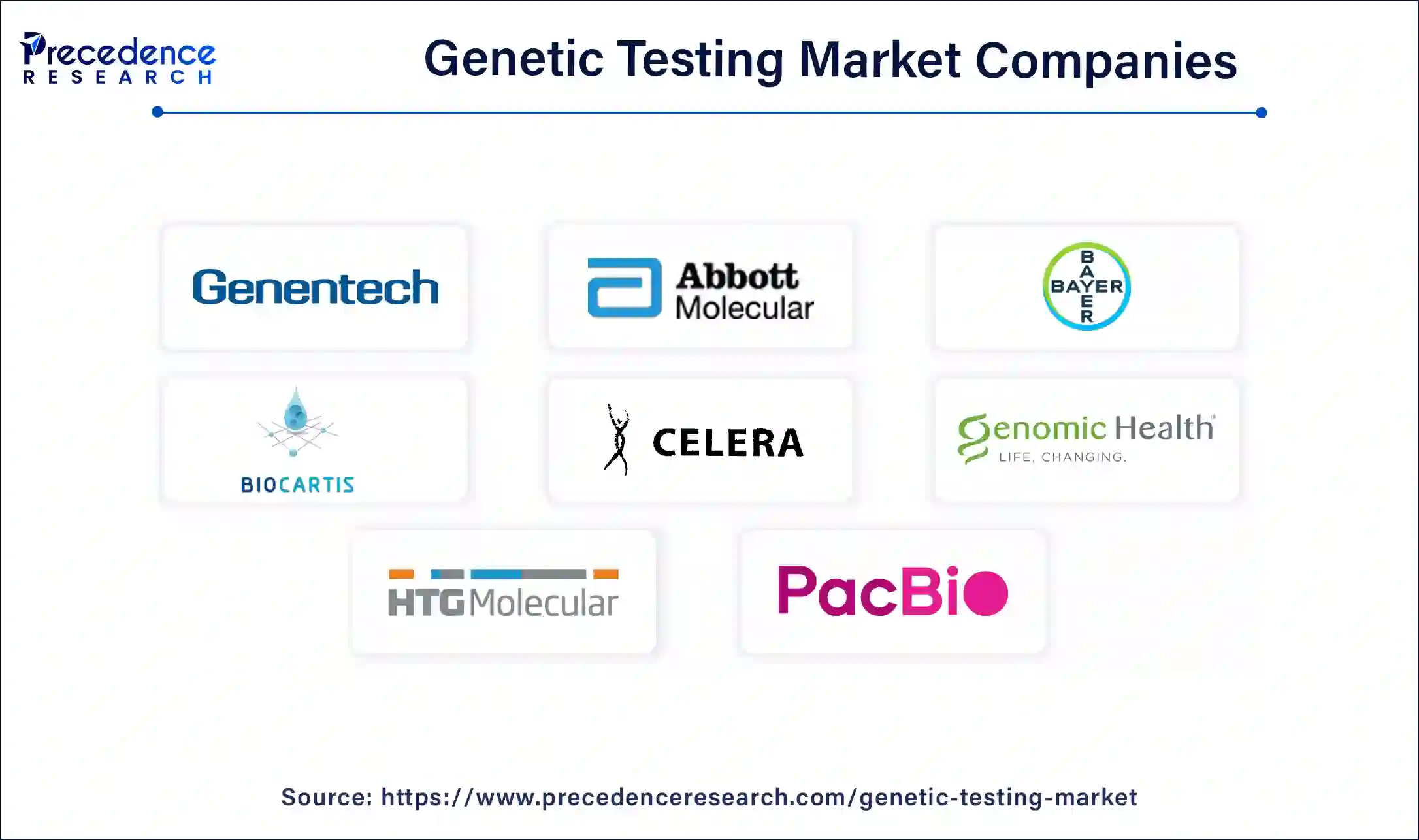 Precedence RESEARCH

Genetic Testing Market Companies

Genentech

Abbott Molecular

BAYER
BAYER

BIOCARTIS

CELERA

Genomic Health
LIFE, CHANGING.

HTG Molecular

PacBio

Source: https://www.precedenceresearch.com/genetic-testing-market